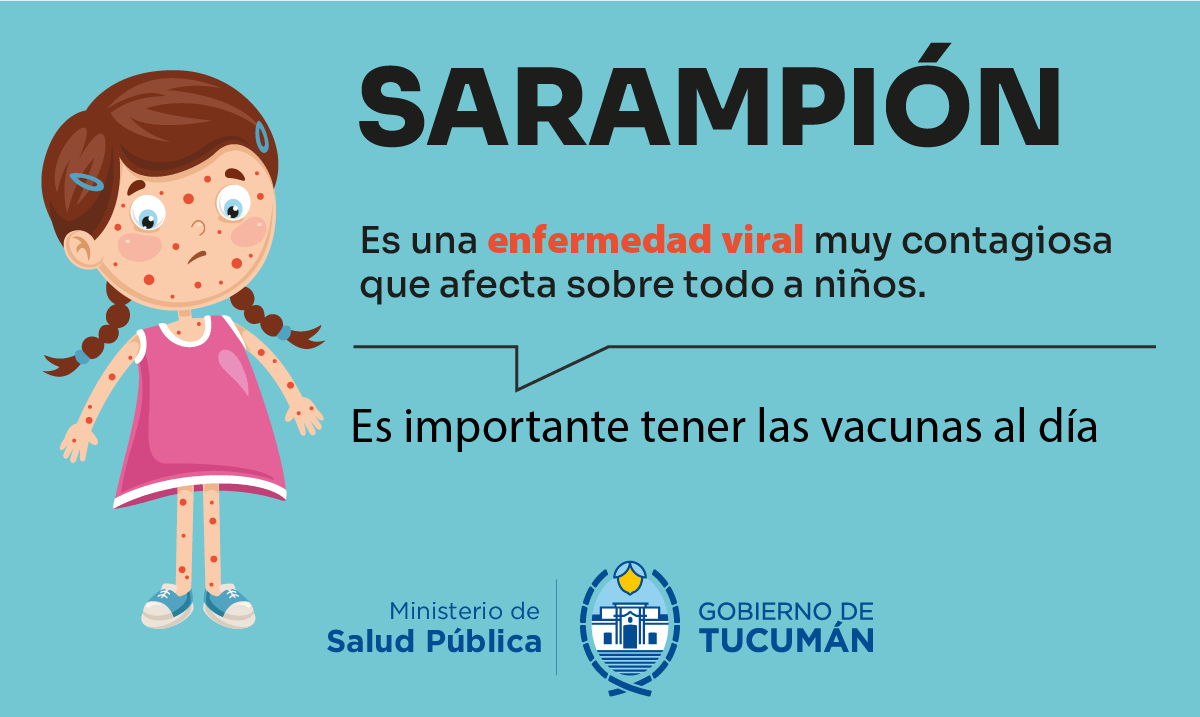 SARAMPIÓN

Es una enfermedad viral muy contagiosa que afecta sobre todo a niños.

Es importante tener las vacunas al día

Ministerio de
Salud Pública

GOBIERNO DE
TUCUMÁN